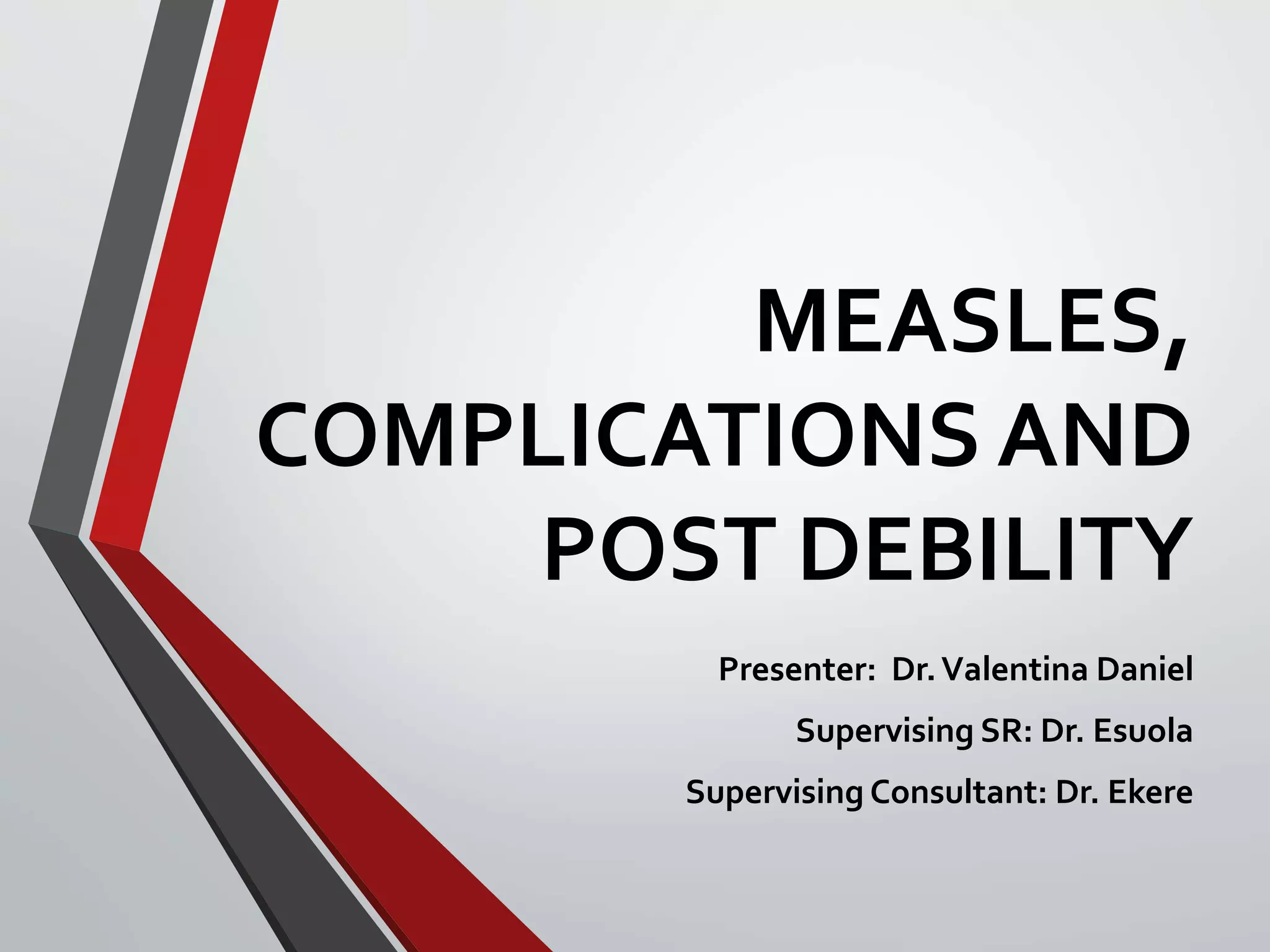 MEASLES, COMPLICATIONS AND POST DEBILITY

Presenter: Dr. Valentina Daniel

Supervising SR: Dr. Esuola

Supervising Consultant: Dr. Ekere